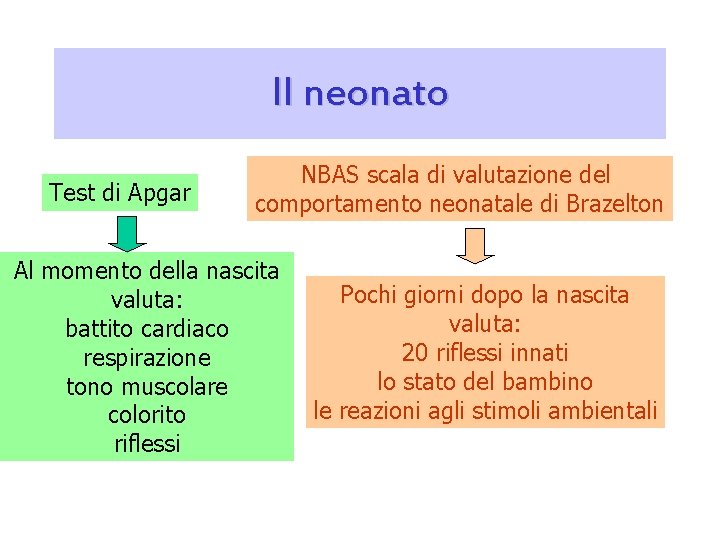 Il neonato

Test di Apgar

Al momento della nascita valuta:
battito cardiaco
respirazione
tono muscolare
colorito
riflessi

NBAS scala di valutazione del comportamento neonatale di Brazelton

Pochi giorni dopo la nascita valuta:
20 riflessi innati
lo stato del bambino
le reazioni agli stimoli ambientali